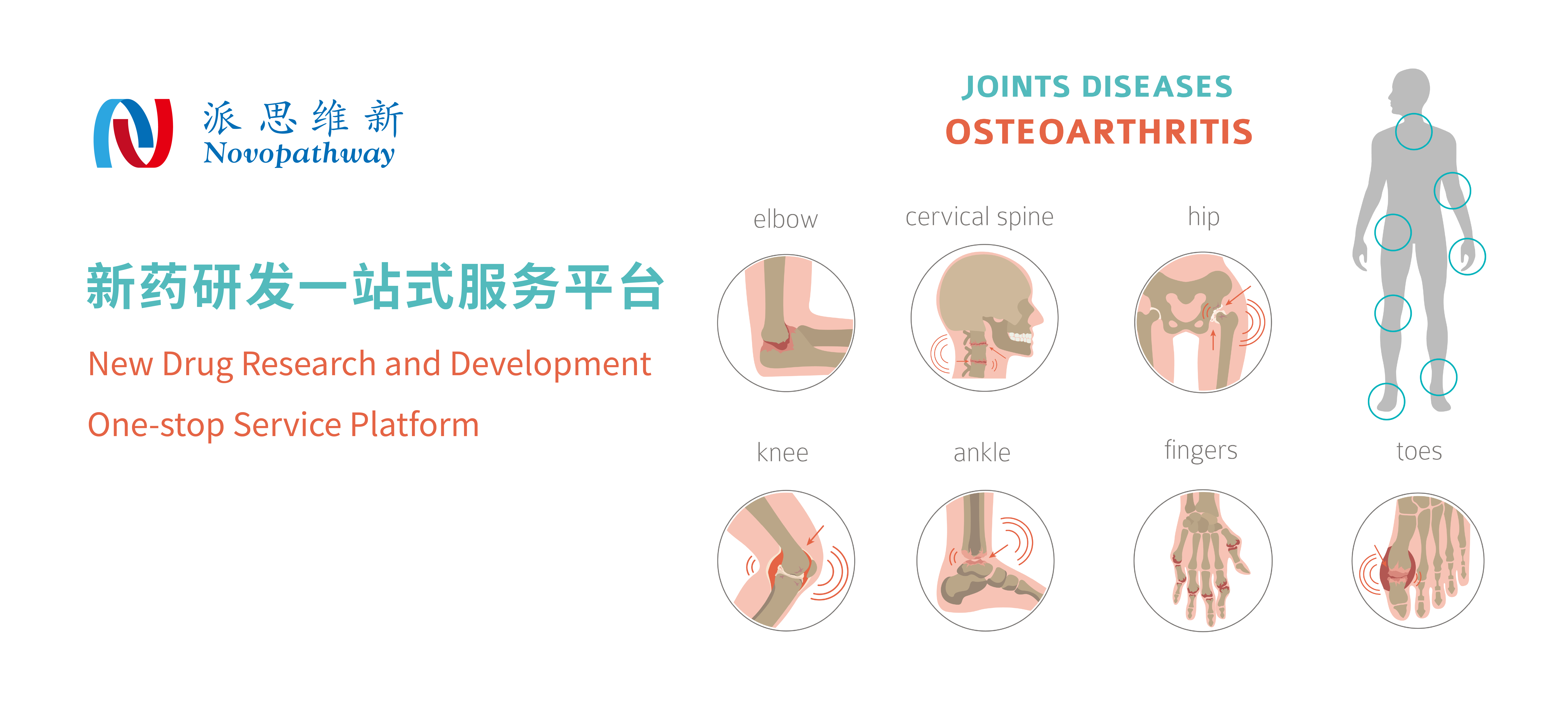 派思维新
Novopathway

新药研发一站式服务平台

New Drug Research and Development

One-stop Service Platform

JOINTS DISEASES
OSTEOARTHRITIS

elbow

cervical spine

hip

knee

ankle

fingers

toes